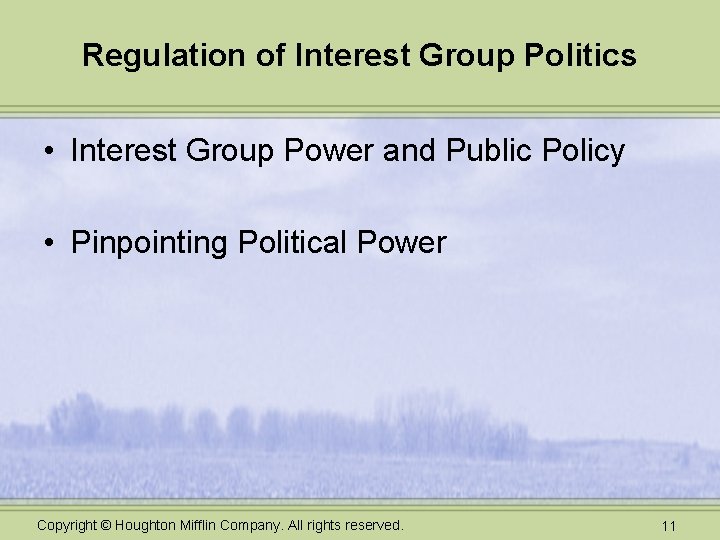 Regulation of Interest Group Politics

• Interest Group Power and Public Policy

• Pinpointing Political Power

Copyright © Houghton Mifflin Company. All rights reserved.

11